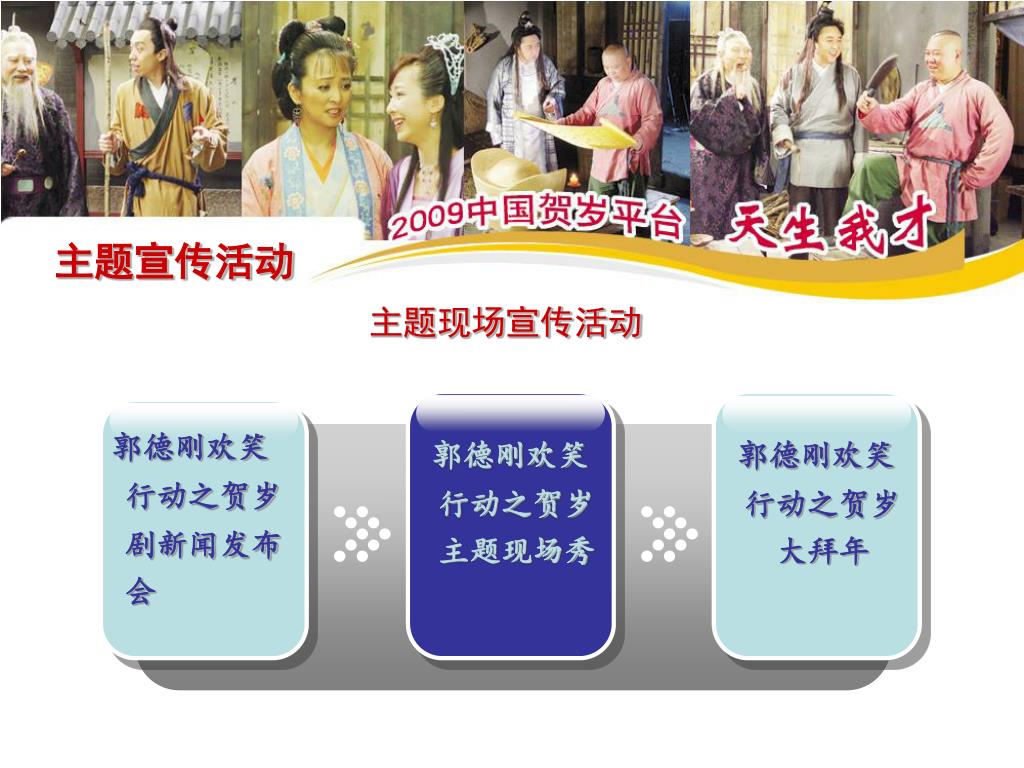 2009中国贺岁平台 天生我才

主题宣传活动

主题现场宣传活动

郭德刚欢笑行动之贺岁剧新闻发布会

郭德刚欢笑行动之贺岁主题现场秀

郭德刚欢笑行动之贺岁大拜年